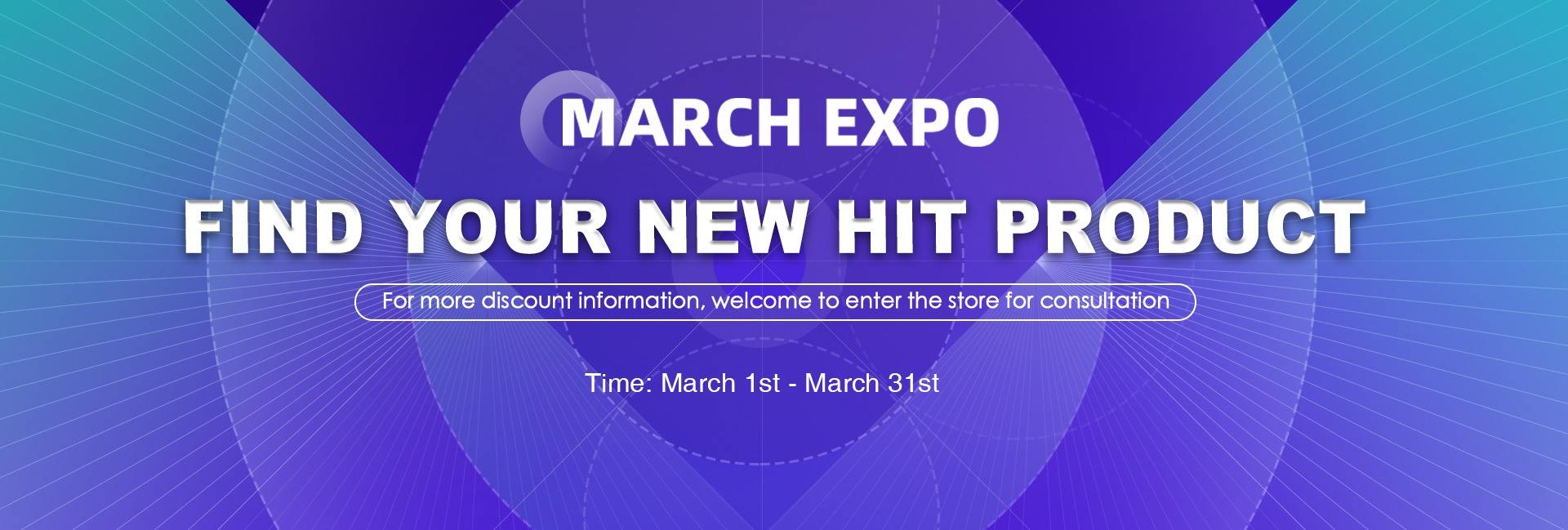 MARCH EXPO

FIND YOUR NEW HIT PRODUCT

For more discount information, welcome to enter the store for consultation

Time: March 1st - March 31st